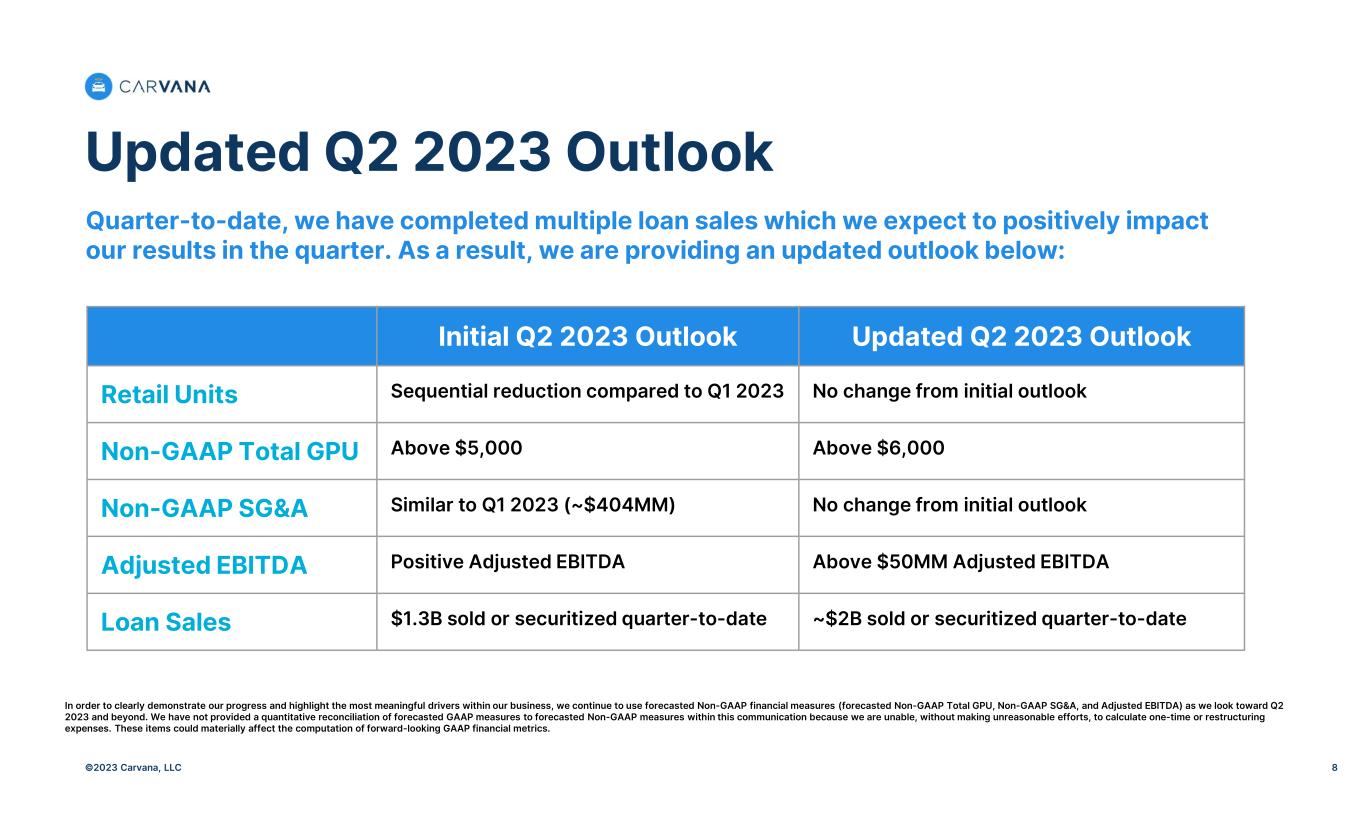 CARVANA

Updated Q2 2023 Outlook

Quarter-to-date, we have completed multiple loan sales which we expect to positively impact our results in the quarter. As a result, we are providing an updated outlook below:

| | Initial Q2 2023 Outlook | Updated Q2 2023 Outlook |
|---|---|---|
| Retail Units | Sequential reduction compared to Q1 2023 | No change from initial outlook |
| Non-GAAP Total GPU | Above \$5,000 | Above \$6,000 |
| Non-GAAP SG&A | Similar to Q1 2023 (~\$404MM) | No change from initial outlook |
| Adjusted EBITDA | Positive Adjusted EBITDA | Above \$50MM Adjusted EBITDA |
| Loan Sales | \$1.3B sold or securitized quarter-to-date | ~\$2B sold or securitized quarter-to-date |

In order to clearly demonstrate our progress and highlight the most meaningful drivers within our business, we continue to use forecasted Non-GAAP financial measures (forecasted Non-GAAP Total GPU, Non-GAAP SG&A, and Adjusted EBITDA) as we look toward Q2 2023 and beyond. We have not provided a quantitative reconciliation of forecasted GAAP measures to forecasted Non-GAAP measures within this communication because we are unable, without making unreasonable efforts, to calculate one-time or restructuring expenses. These items could materially affect the computation of forward-looking GAAP financial metrics.

©2023 Carvana, LLC

8